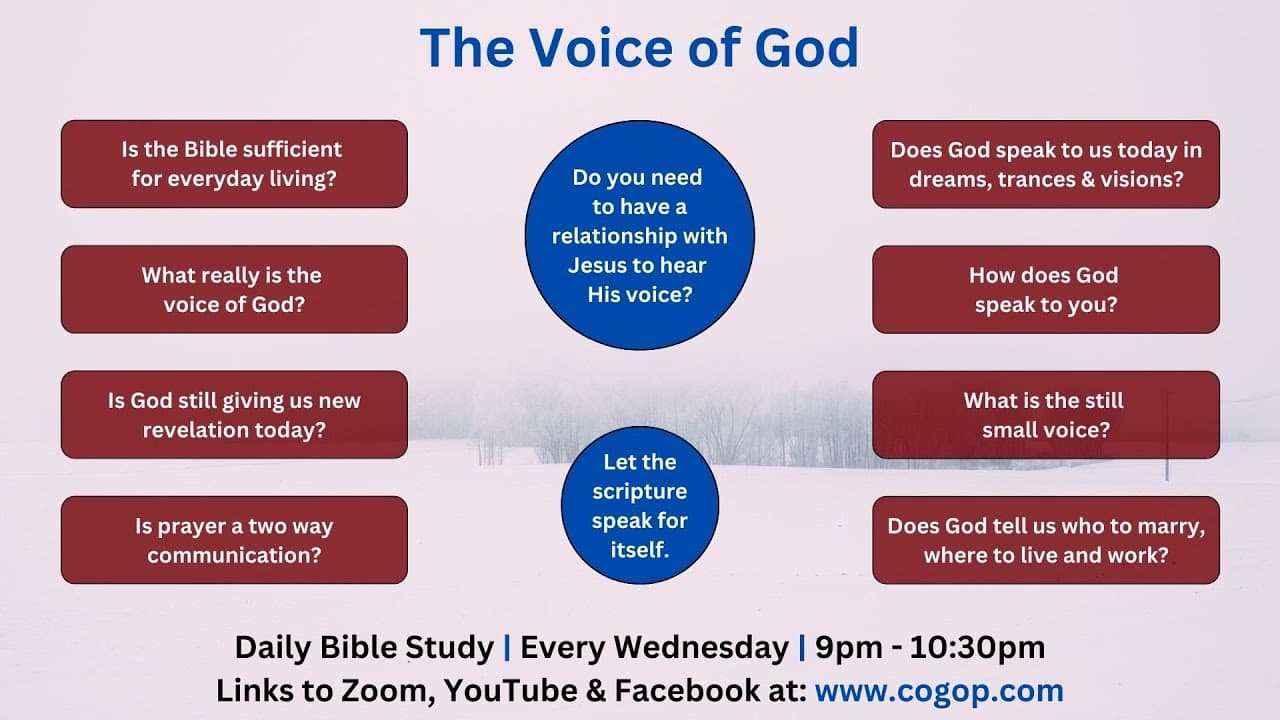 The Voice of God

Is the Bible sufficient for everyday living?

What really is the voice of God?

Is God still giving us new revelation today?

Is prayer a two way communication?

Do you need to have a relationship with Jesus to hear His voice?

Let the scripture speak for itself.

Does God speak to us today in dreams, trances & visions?

How does God speak to you?

What is the still small voice?

Does God tell us who to marry, where to live and work?

Daily Bible Study | Every Wednesday | 9pm - 10:30pm
Links to Zoom, YouTube & Facebook at: www.cogop.com